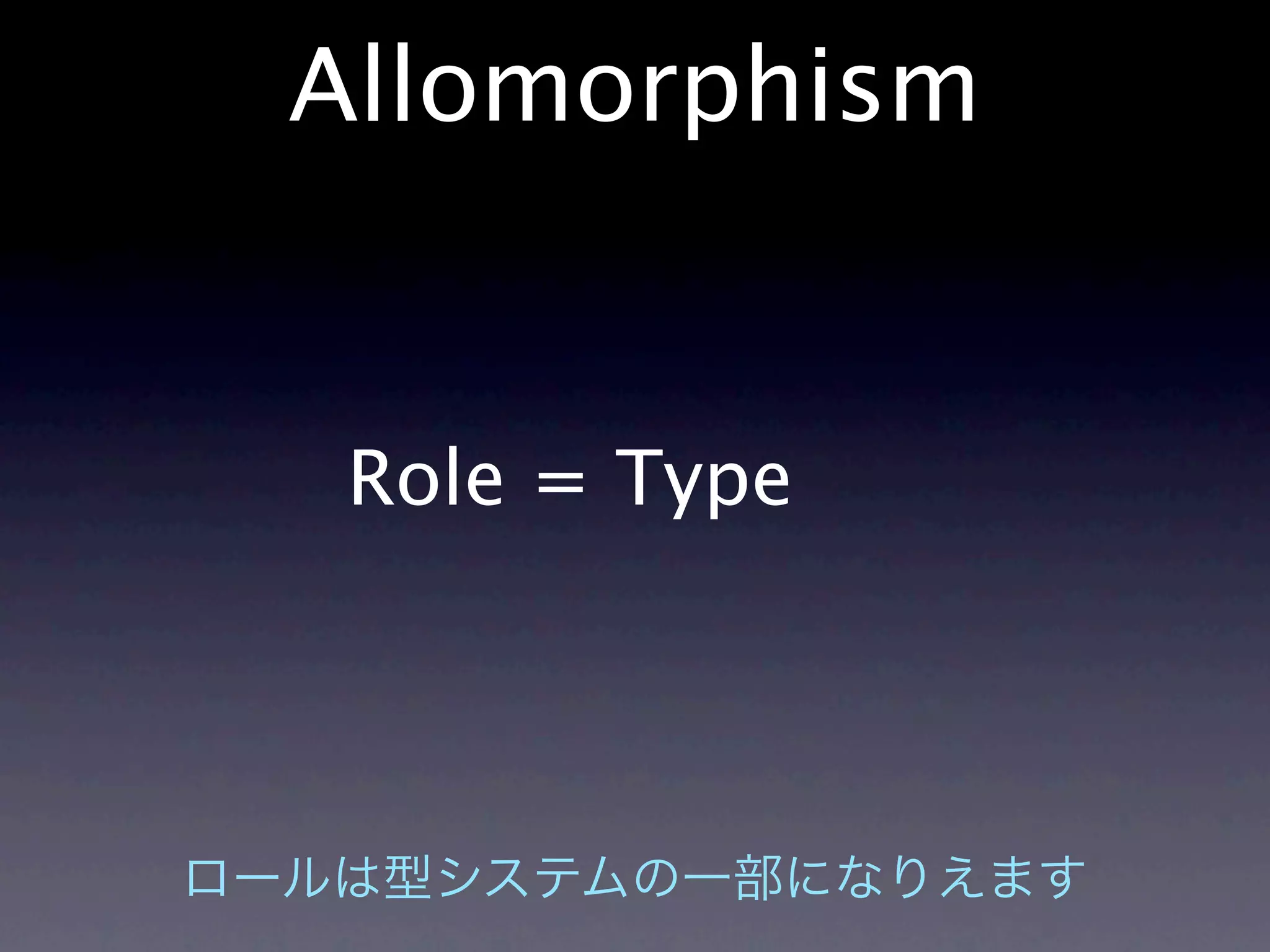 Allomorphism

Role = Type

ロールは型システムの一部になりえます